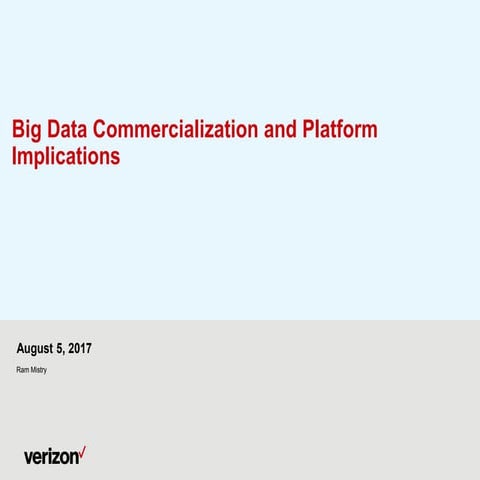 Big Data Commercialization and Platform Implications

August 5, 2017

Ram Mistry

verizon✓